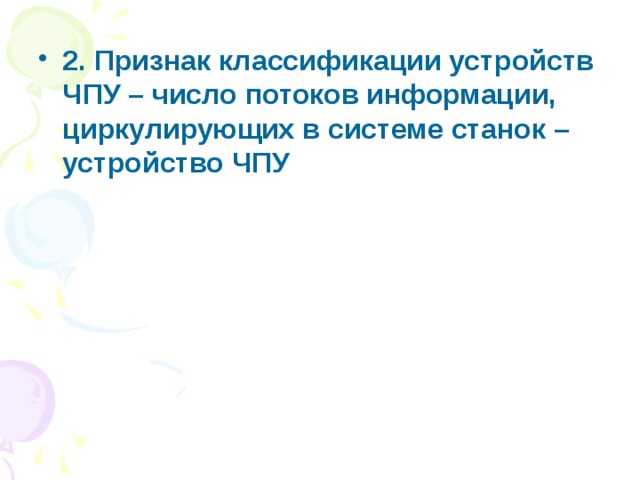 • 2. Признак классификации устройств ЧПУ – число потоков информации, циркулирующих в системе станок – устройство ЧПУ